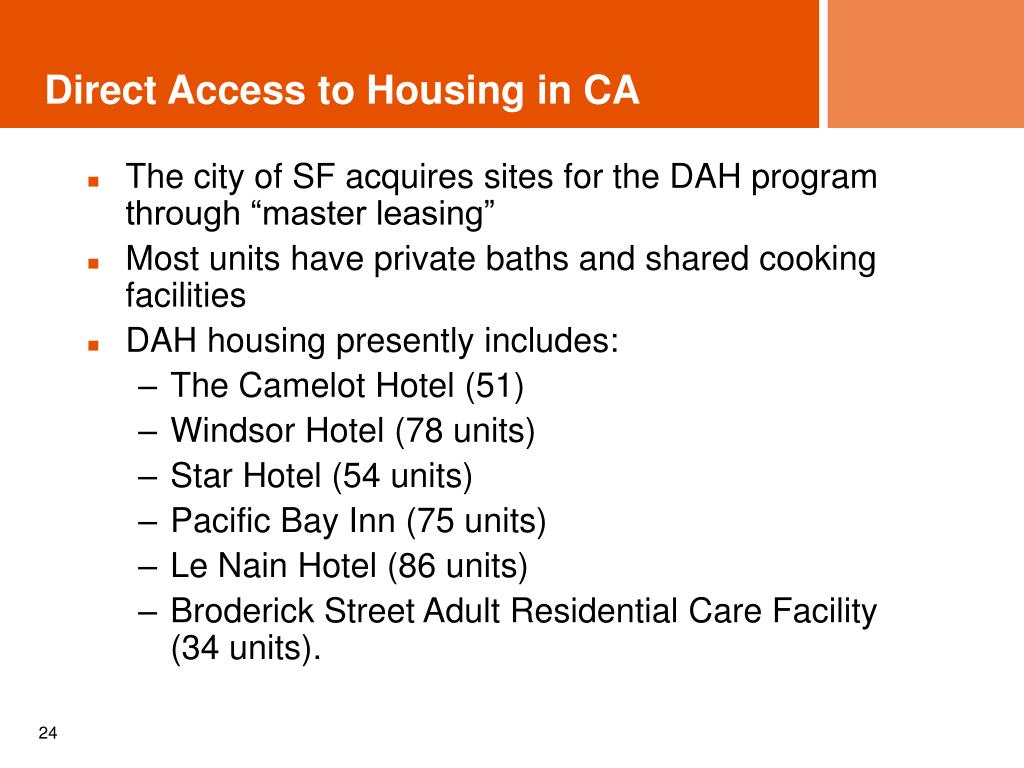 Direct Access to Housing in CA

- The city of SF acquires sites for the DAH program through “master leasing”
- Most units have private baths and shared cooking facilities
- DAH housing presently includes:
  – The Camelot Hotel (51)
  – Windsor Hotel (78 units)
  – Star Hotel (54 units)
  – Pacific Bay Inn (75 units)
  – Le Nain Hotel (86 units)
  – Broderick Street Adult Residential Care Facility (34 units).

24